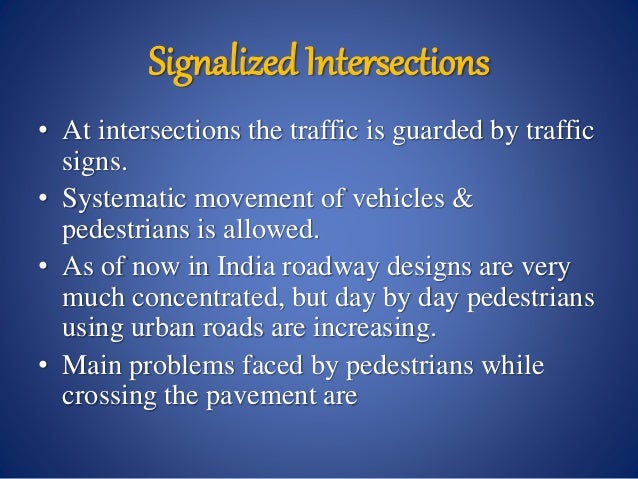 Signalized Intersections

• At intersections the traffic is guarded by traffic signs.
• Systematic movement of vehicles & pedestrians is allowed.
• As of now in India roadway designs are very much concentrated, but day by day pedestrians using urban roads are increasing.
• Main problems faced by pedestrians while crossing the pavement are